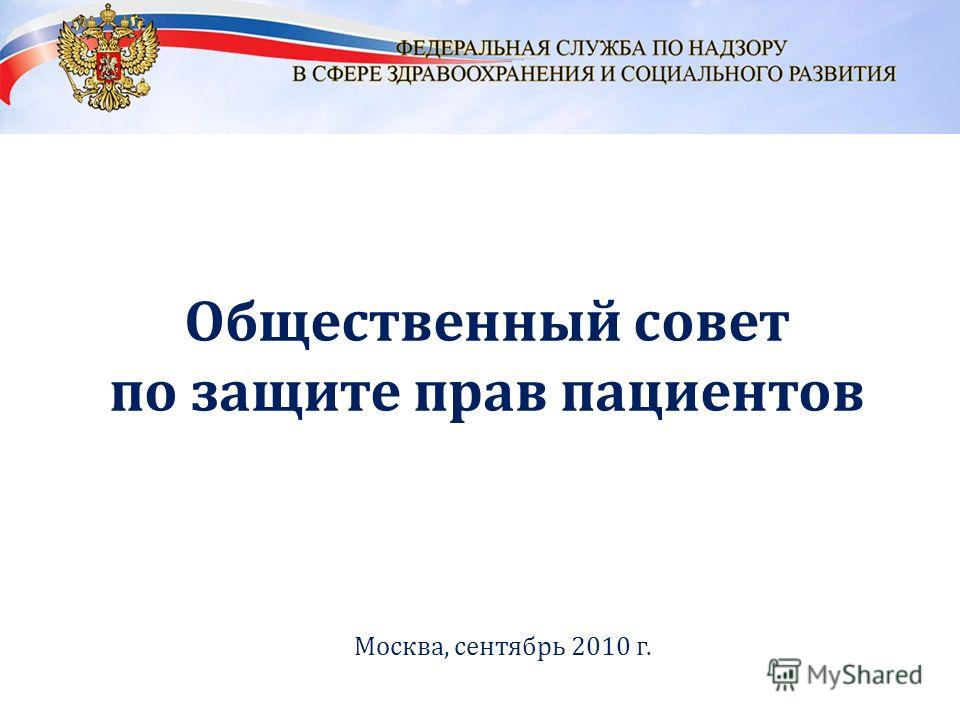 ФЕДЕРАЛЬНАЯ СЛУЖБА ПО НАДЗОРУ
В СФЕРЕ ЗДРАВООХРАНЕНИЯ И СОЦИАЛЬНОГО РАЗВИТИЯ

Общественный совет
по защите прав пациентов

Москва, сентябрь 2010 г.

MyShared